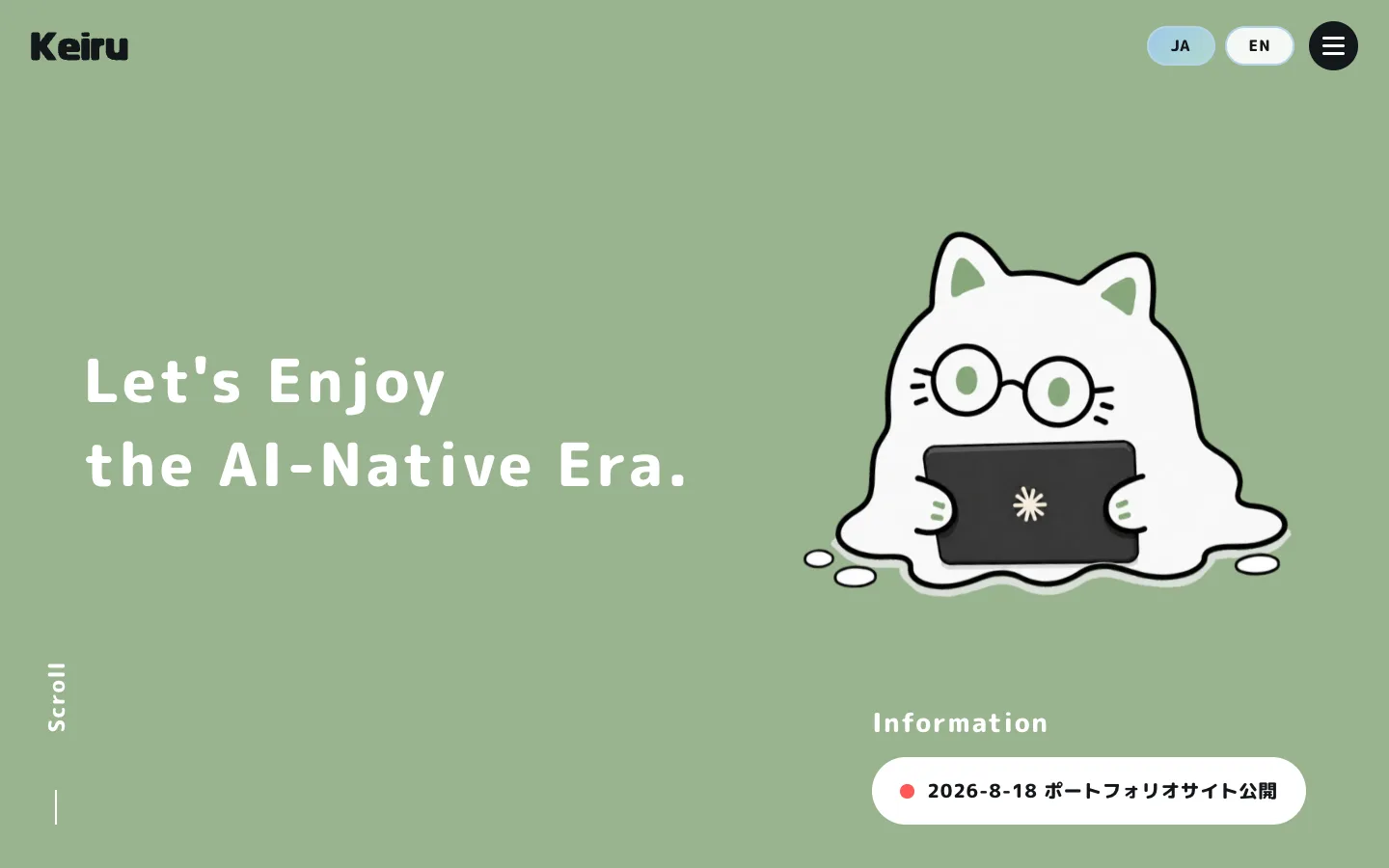 Keiru

JA EN

Let's Enjoy
the AI-Native Era.

Scroll

Information

2026-8-18 ポートフォリオサイト公開